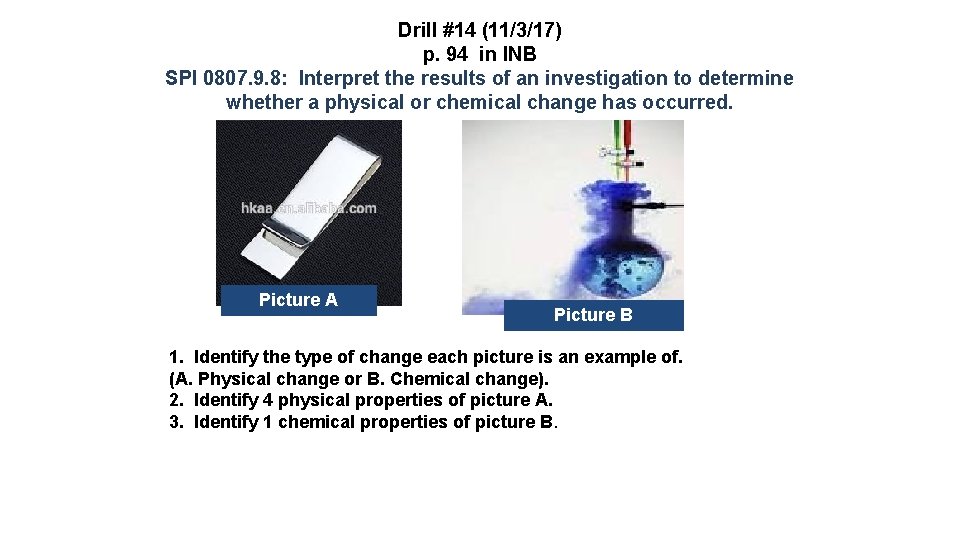 Drill #14 (11/3/17)
p. 94 in INB
SPI 0807.9.8: Interpret the results of an investigation to determine whether a physical or chemical change has occurred.

hkaa.en.alibaba.com

Picture A

Picture B

1. Identify the type of change each picture is an example of. (A. Physical change or B. Chemical change).
2. Identify 4 physical properties of picture A.
3. Identify 1 chemical properties of picture B.